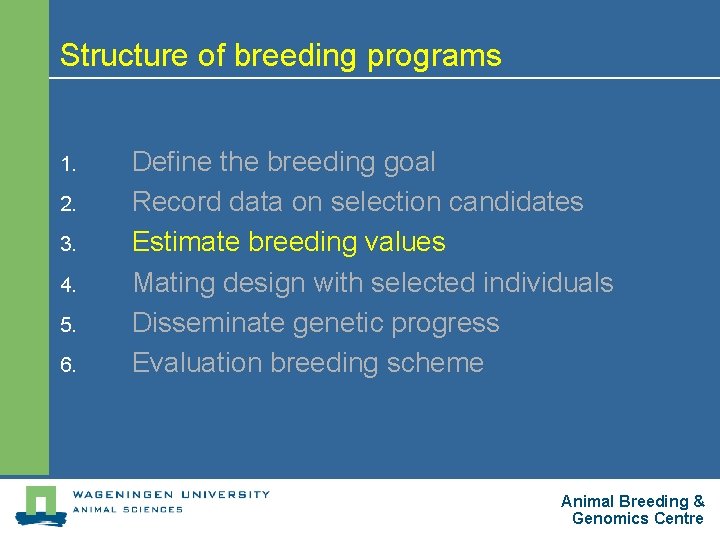 Structure of breeding programs

1. Define the breeding goal
2. Record data on selection candidates
3. Estimate breeding values
4. Mating design with selected individuals
5. Disseminate genetic progress
6. Evaluation breeding scheme

WAGENINGEN UNIVERSITY
ANIMAL SCIENCES

Animal Breeding & Genomics Centre